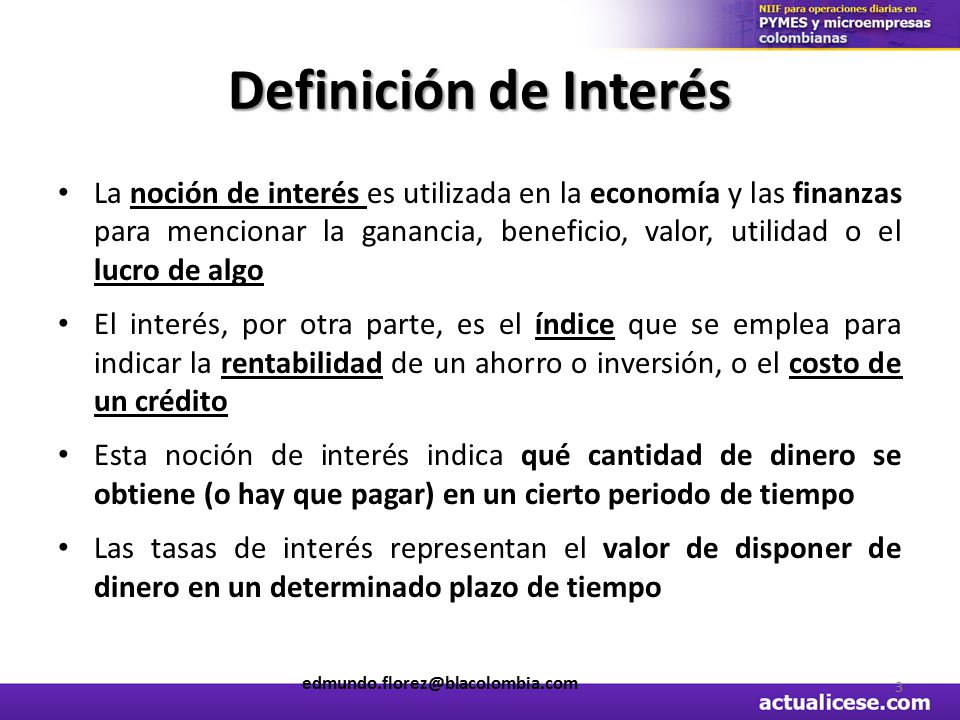 NIIF para operaciones diarias en
PYMES y microempresas colombianas

Definición de Interés

• La noción de interés es utilizada en la economía y las finanzas para mencionar la ganancia, beneficio, valor, utilidad o el lucro de algo

• El interés, por otra parte, es el índice que se emplea para indicar la rentabilidad de un ahorro o inversión, o el costo de un crédito

• Esta noción de interés indica qué cantidad de dinero se obtiene (o hay que pagar) en un cierto periodo de tiempo

• Las tasas de interés representan el valor de disponer de dinero en un determinado plazo de tiempo

edmundo.florez@blacolombia.com

3

actualicese.com